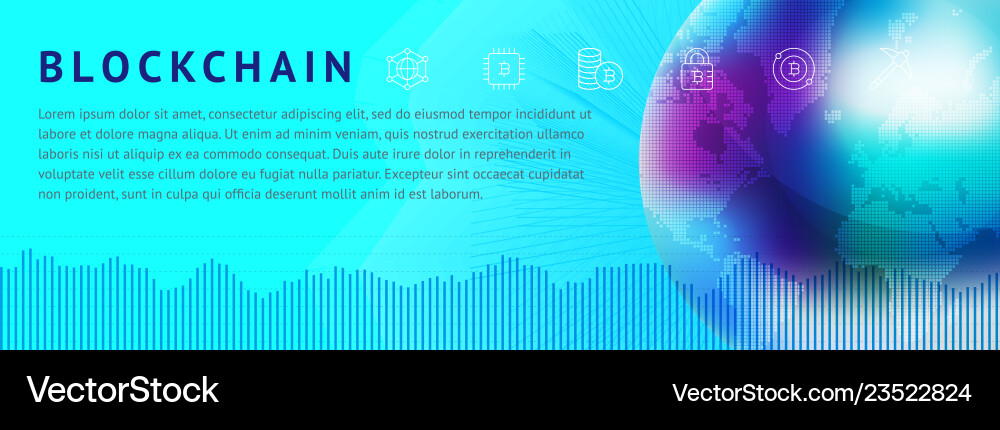 BLOCKCHAIN

Lorem ipsum dolor sit amet, consectetur adipiscing elit, sed do eiusmod tempor incididunt ut labore et dolore magna aliqua. Ut enim ad minim veniam, quis nostrud exercitation ullamco laboris nisi ut aliquip ex ea commodo consequat. Duis aute irure dolor in reprehenderit in voluptate velit esse cillum dolore eu fugiat nulla pariatur. Excepteur sint occaecat cupidatat non proident, sunt in culpa qui officia deserunt mollit anim id est laborum.

VectorStock

VectorStock.com/23522824